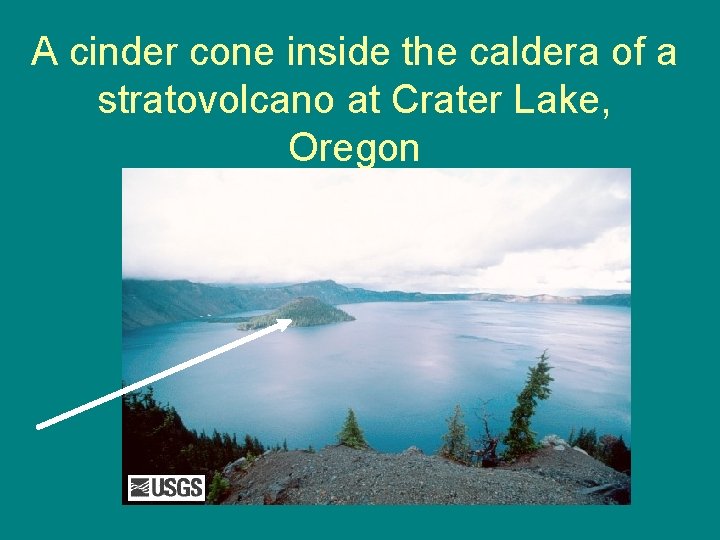 A cinder cone inside the caldera of a stratovolcano at Crater Lake, Oregon

USGS